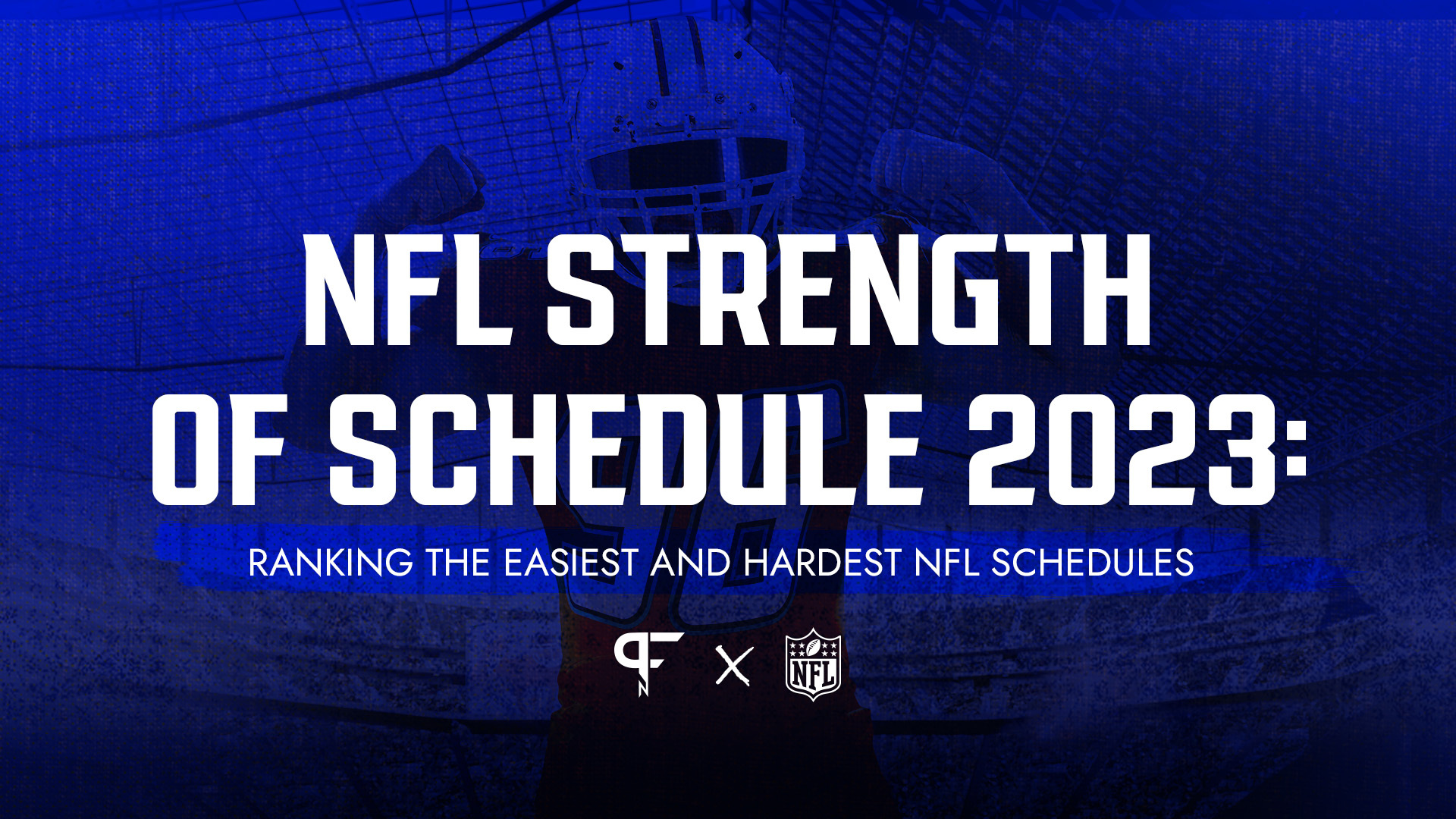 NFL STRENGTH OF SCHEDULE 2023:

RANKING THE EASIEST AND HARDEST NFL SCHEDULES

PFN X NFL